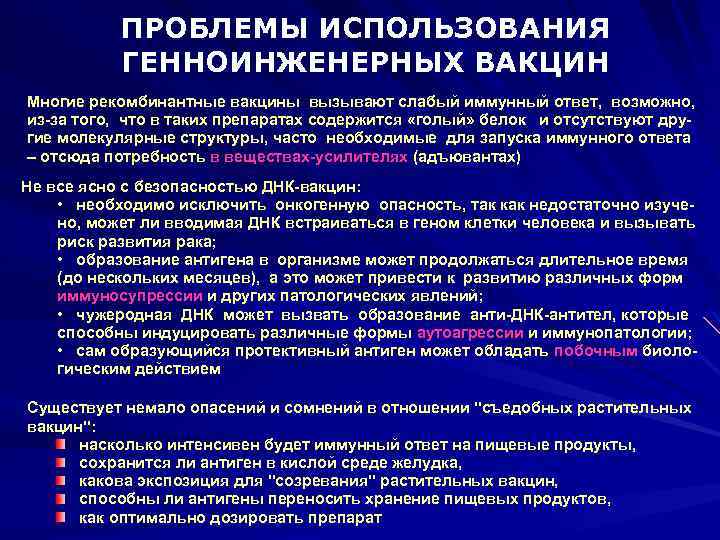 ПРОБЛЕМЫ ИСПОЛЬЗОВАНИЯ ГЕННОИНЖЕНЕРНЫХ ВАКЦИН

Многие рекомбинантные вакцины вызывают слабый иммунный ответ, возможно, из-за того, что в таких препаратах содержится «голый» белок и отсутствуют другие молекулярные структуры, часто необходимые для запуска иммунного ответа – отсюда потребность в веществах-усилителях (адъювантах)

Не все ясно с безопасностью ДНК-вакцин:
• необходимо исключить онкогенную опасность, так как недостаточно изучено, может ли вводимая ДНК встраиваться в геном клетки человека и вызывать риск развития рака;
• образование антигена в организме может продолжаться длительное время (до нескольких месяцев), а это может привести к развитию различных форм иммуносупрессии и других патологических явлений;
• чужеродная ДНК может вызвать образование анти-ДНК-антител, которые способны индуцировать различные формы аутоагрессии и иммунопатологии;
• сам образующийся протективный антиген может обладать побочным биологическим действием

Существует немало опасений и сомнений в отношении "съедобных растительных вакцин":
насколько интенсивен будет иммунный ответ на пищевые продукты,
сохранится ли антиген в кислой среде желудка,
какова экспозиция для "созревания" растительных вакцин,
способны ли антигены переносить хранение пищевых продуктов,
как оптимально дозировать препарат